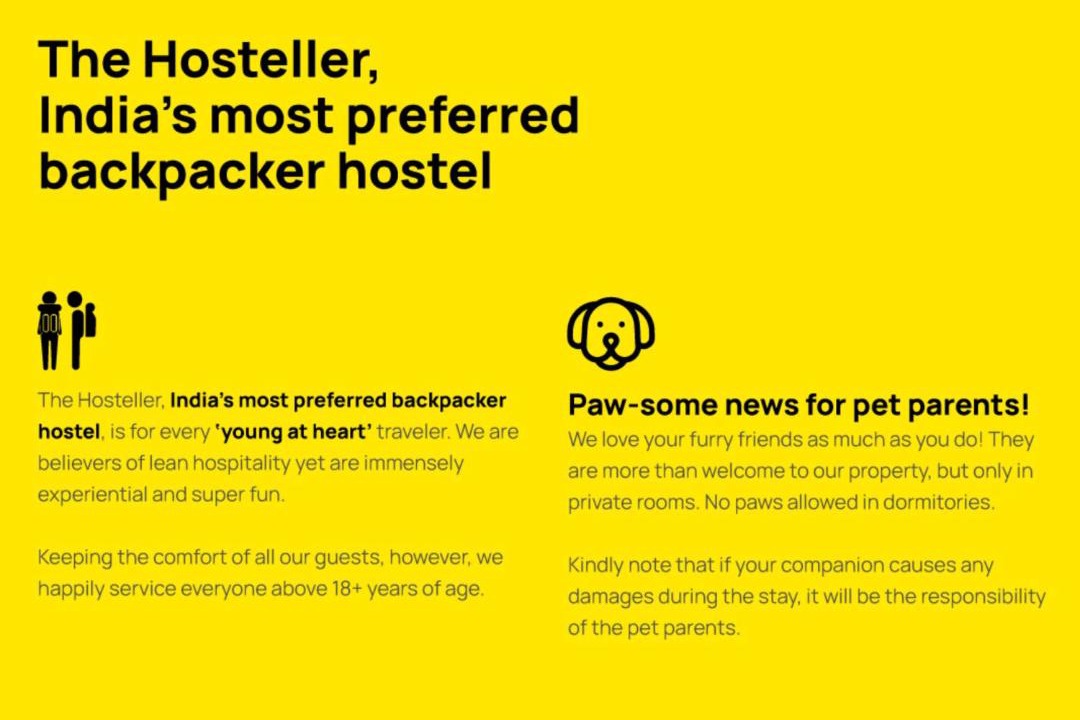 The Hosteller,
India's most preferred backpacker hostel

The Hosteller, India's most preferred backpacker hostel, is for every 'young at heart' traveler. We are believers of lean hospitality yet are immensely experiential and super fun.

Keeping the comfort of all our guests, however, we happily service everyone above 18+ years of age.

Paw-some news for pet parents!
We love your furry friends as much as you do! They are more than welcome to our property, but only in private rooms. No paws allowed in dormitories.

Kindly note that if your companion causes any damages during the stay, it will be the responsibility of the pet parents.